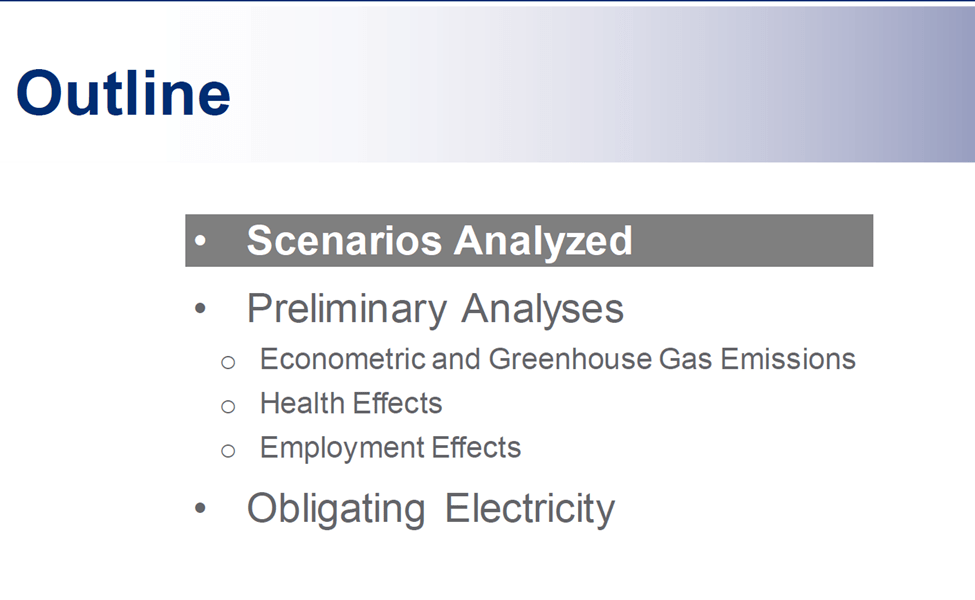 Outline

• Scenarios Analyzed

• Preliminary Analyses
 o Econometric and Greenhouse Gas Emissions
 o Health Effects
 o Employment Effects

• Obligating Electricity